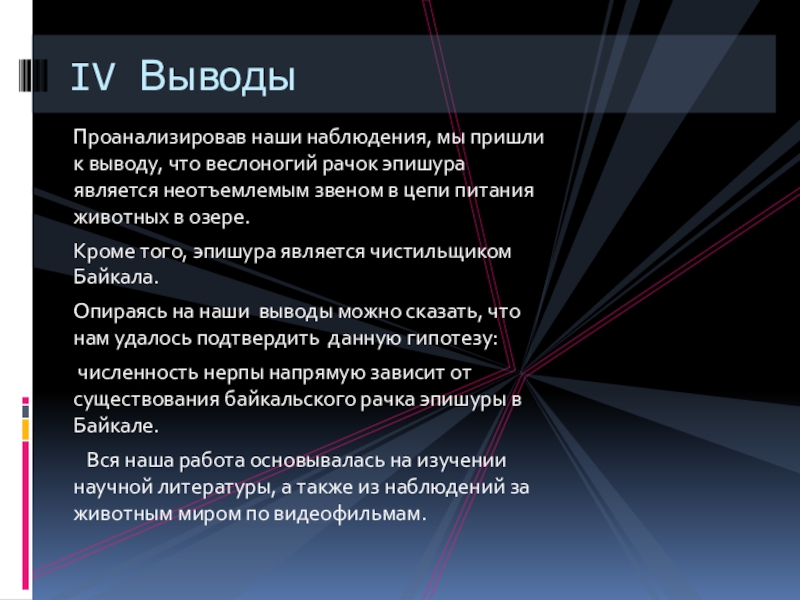 IV Выводы

Проанализировав наши наблюдения, мы пришли к выводу, что веслоногий рачок эпишура является неотъемлемым звеном в цепи питания животных в озере.

Кроме того, эпишура является чистильщиком Байкала.

Опираясь на наши выводы можно сказать, что нам удалось подтвердить данную гипотезу:

численность нерпы напрямую зависит от существования байкальского рачка эпишуры в Байкале.

Вся наша работа основывалась на изучении научной литературы, а также из наблюдений за животным миром по видеофильмам.